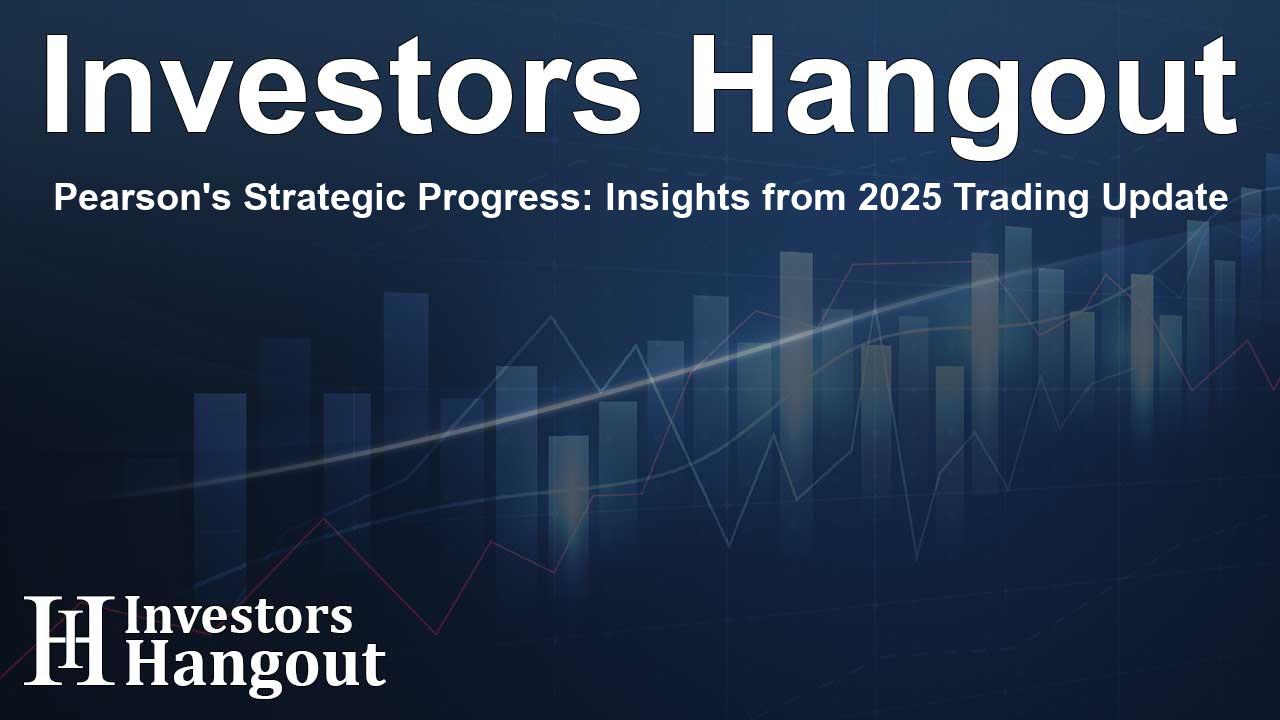 Investors Hangout

Pearson's Strategic Progress: Insights from 2025 Trading Update

IH Investors Hangout